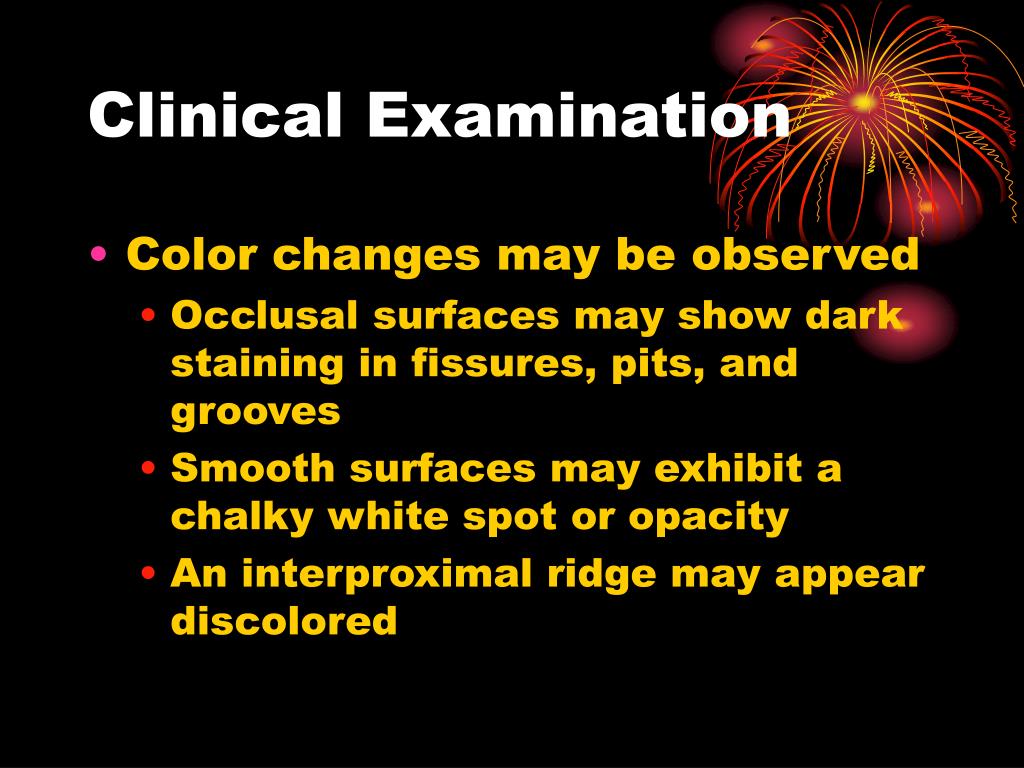 Clinical Examination

• Color changes may be observed
• Occlusal surfaces may show dark staining in fissures, pits, and grooves
• Smooth surfaces may exhibit a chalky white spot or opacity
• An interproximal ridge may appear discolored